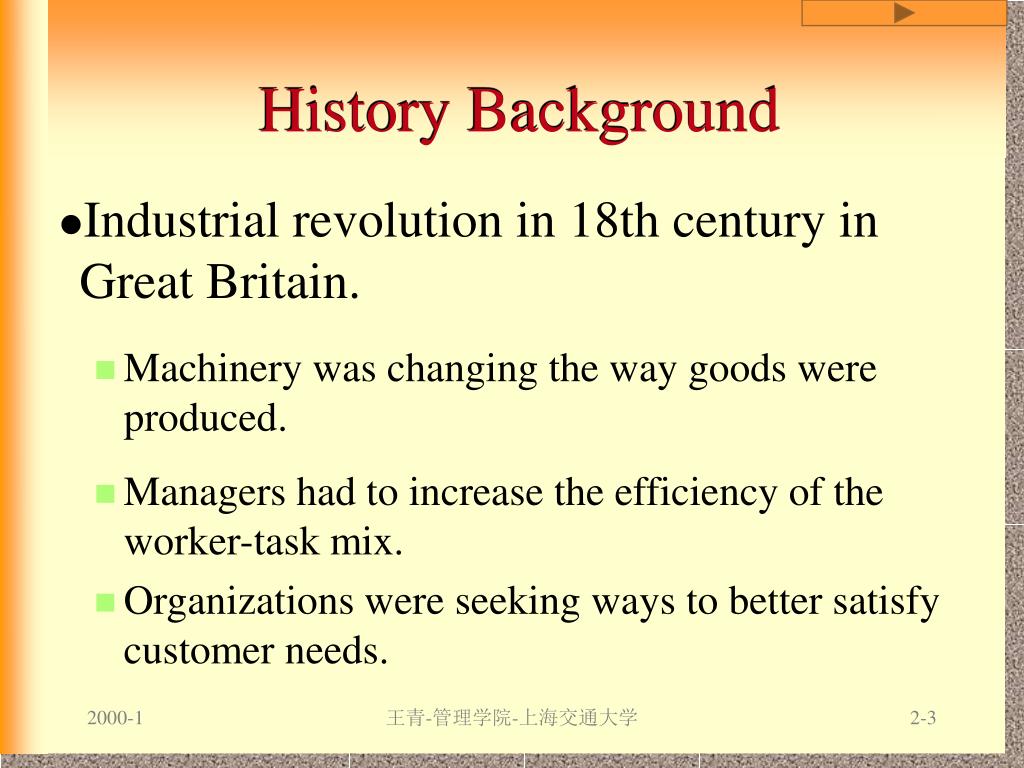 History Background

Industrial revolution in 18th century in Great Britain.

Machinery was changing the way goods were produced.

Managers had to increase the efficiency of the worker-task mix.

Organizations were seeking ways to better satisfy customer needs.

2000-1

王青-管理学院-上海交通大学

2-3